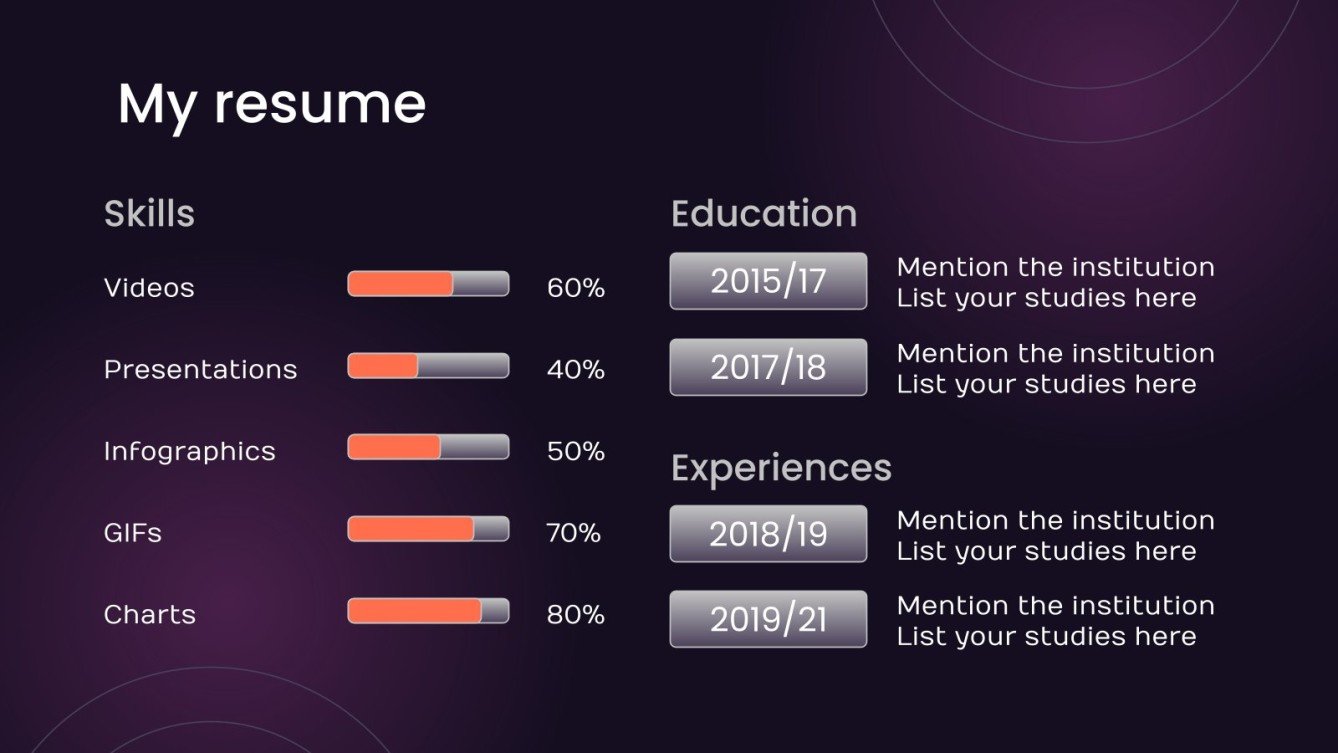 My resume

Skills

Videos 60%

Presentations 40%

Infographics 50%

GIFs 70%

Charts 80%

Education

2015/17
Mention the institution
List your studies here

2017/18
Mention the institution
List your studies here

Experiences

2018/19
Mention the institution
List your studies here

2019/21
Mention the institution
List your studies here